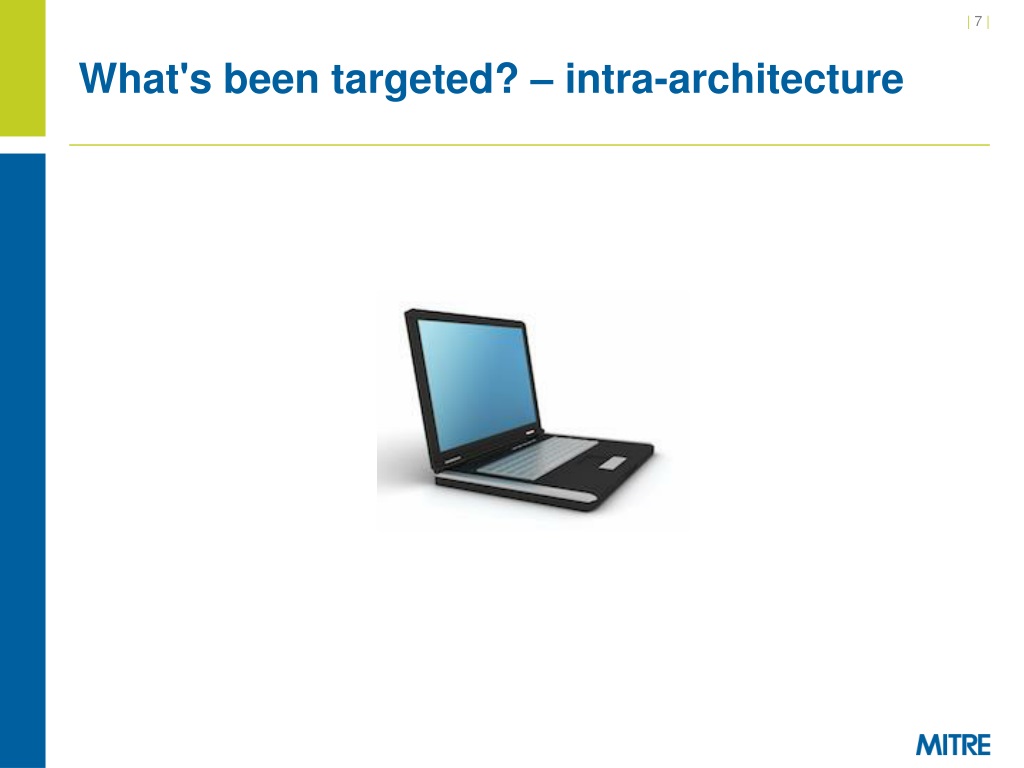 | 7 |

What's been targeted? – intra-architecture

MITRE